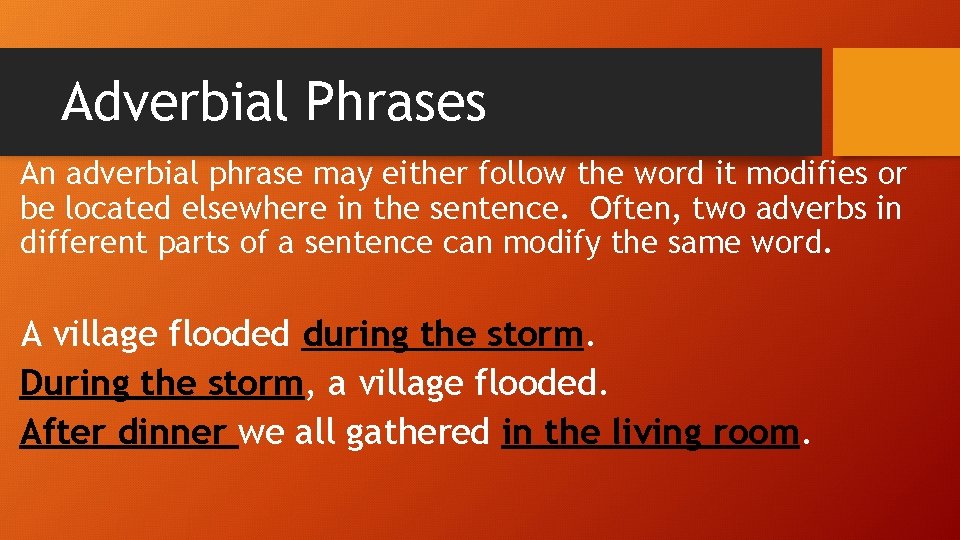 Adverbial Phrases

An adverbial phrase may either follow the word it modifies or be located elsewhere in the sentence. Often, two adverbs in different parts of a sentence can modify the same word.

A village flooded during the storm.
During the storm, a village flooded.
After dinner we all gathered in the living room.